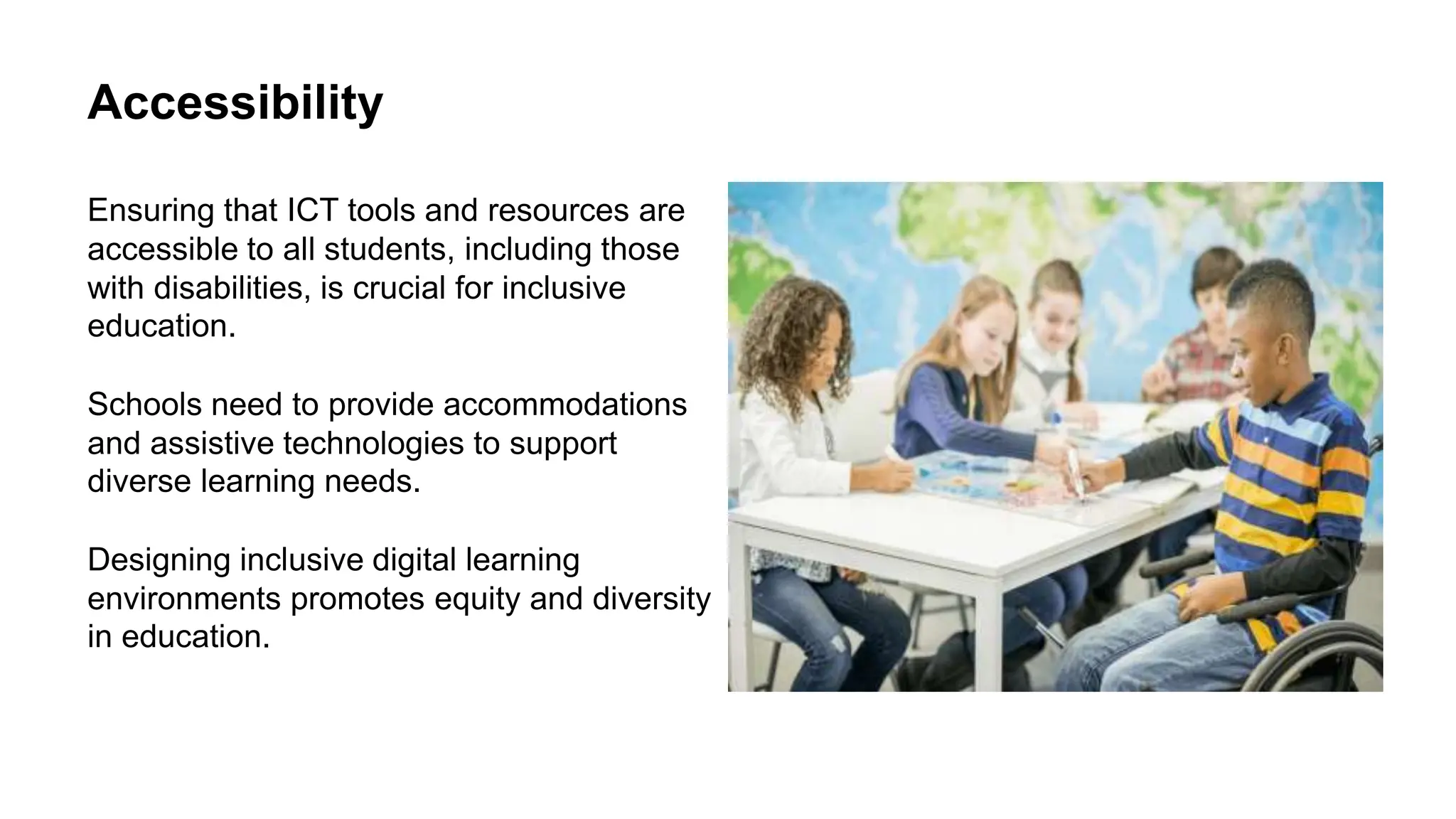 Accessibility

Ensuring that ICT tools and resources are accessible to all students, including those with disabilities, is crucial for inclusive education.

Schools need to provide accommodations and assistive technologies to support diverse learning needs.

Designing inclusive digital learning environments promotes equity and diversity in education.